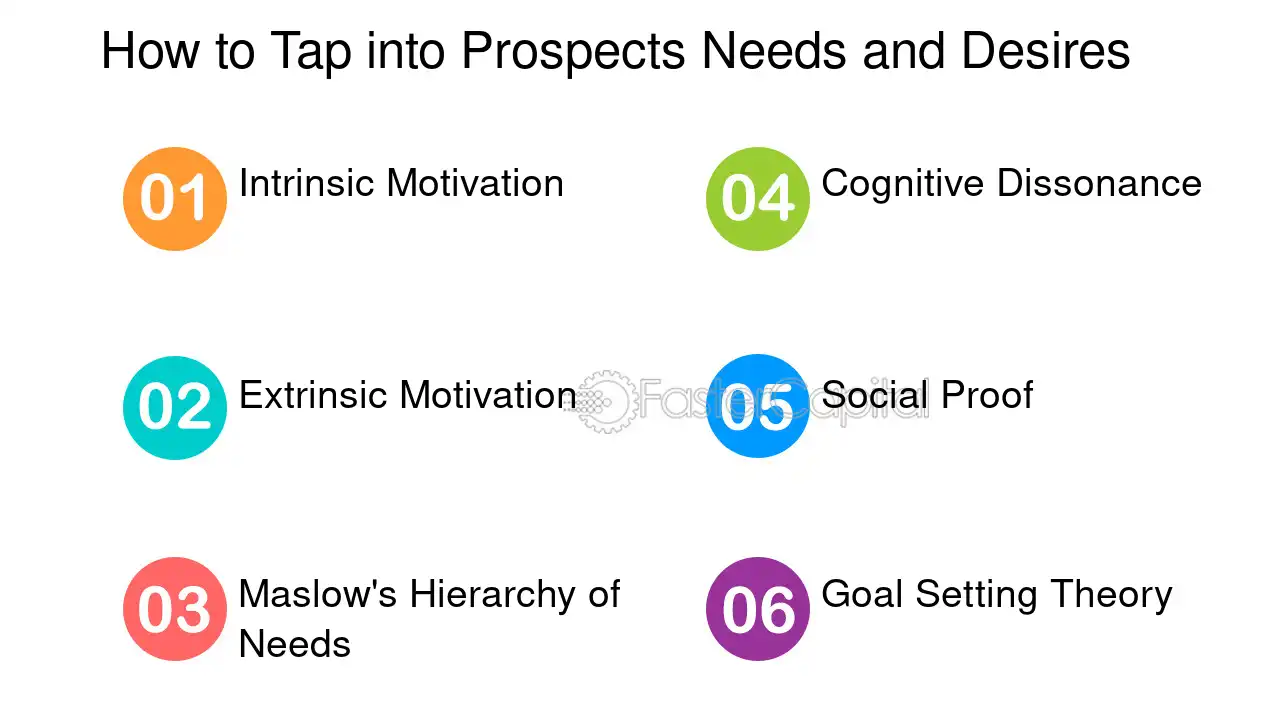 How to Tap into Prospects Needs and Desires

01 Intrinsic Motivation

02 Extrinsic Motivation

03 Maslow's Hierarchy of Needs

04 Cognitive Dissonance

05 Social Proof

06 Goal Setting Theory

FasterCapital